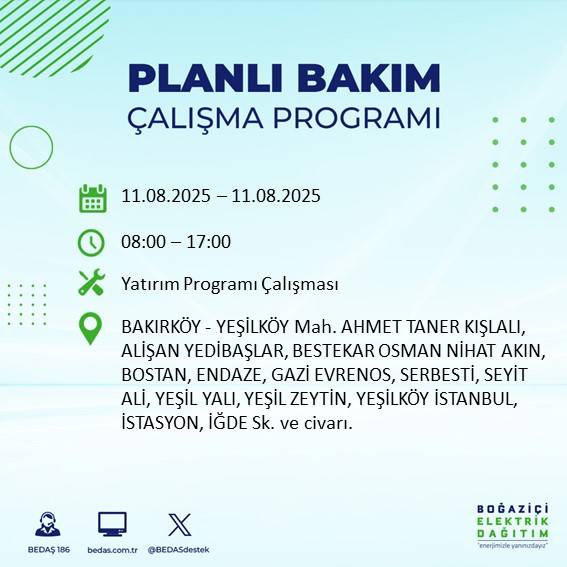 PLANLI BAKIM
ÇALIŞMA PROGRAMI

11.08.2025 – 11.08.2025

08:00 – 17:00

Yatırım Programı Çalışması

BAKIRKÖY - YEŞİLKÖY Mah. AHMET TANER KIŞLALI, ALİŞAN YEDİBAŞLAR, BESTEKAR OSMAN NİHAT AKIN, BOSTAN, ENDAZE, GAZİ EVRENOS, SERBESTİ, SEYİT ALİ, YEŞİL YALI, YEŞİL ZEYTİN, YEŞİLKÖY İSTANBUL, İSTASYON, İĞDE Sk. ve civarı.

BEDAŞ 186
bedas.com.tr
@BEDASdestek

BOĞAZİÇİ
ELEKTRİK
DAĞITIM
"enerjimizle yanınızdayız"